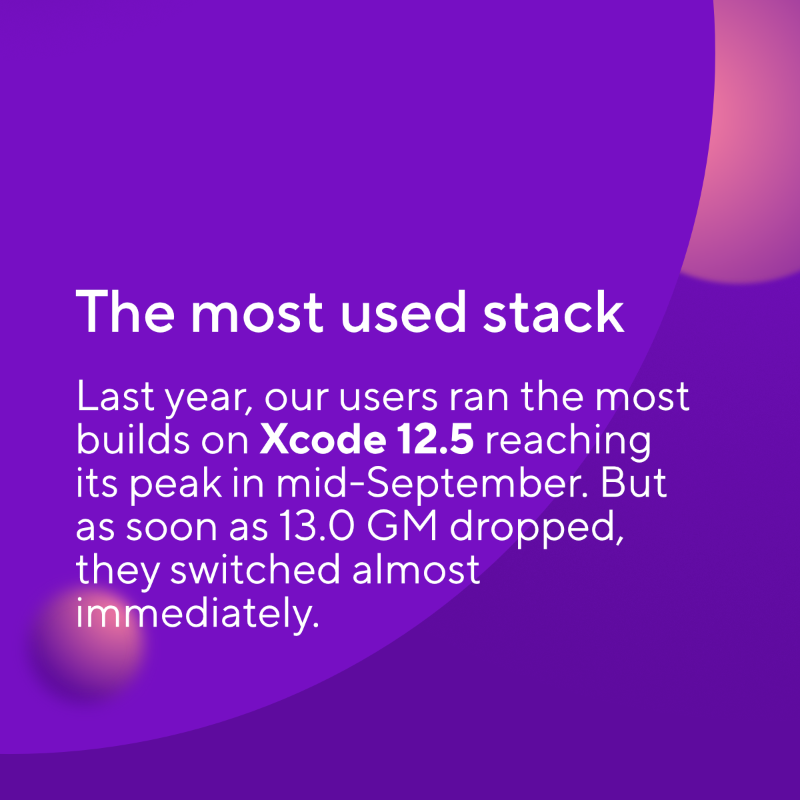 The most used stack

Last year, our users ran the most builds on Xcode 12.5 reaching its peak in mid-September. But as soon as 13.0 GM dropped, they switched almost immediately.